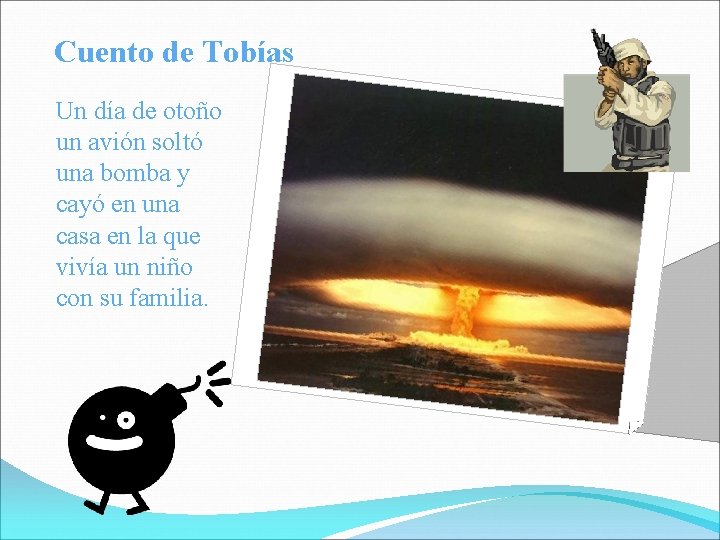 Cuento de Tobías

Un día de otoño un avión soltó una bomba y cayó en una casa en la que vivía un niño con su familia.